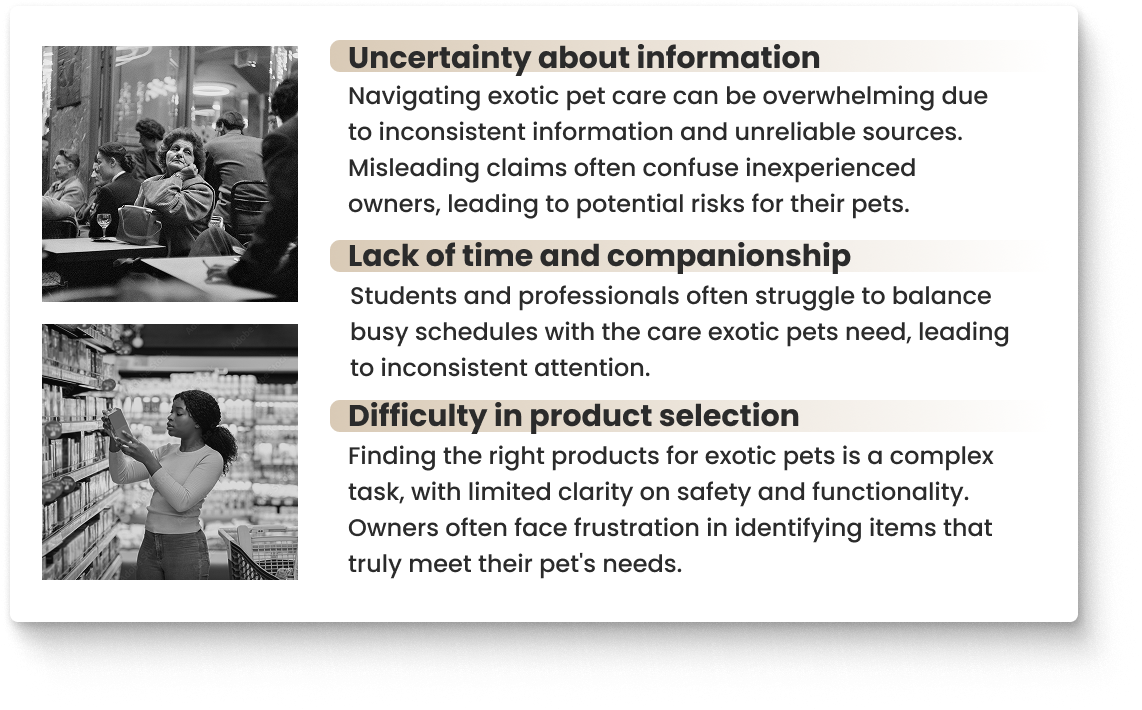 Uncertainty about information

Navigating exotic pet care can be overwhelming due to inconsistent information and unreliable sources. Misleading claims often confuse inexperienced owners, leading to potential risks for their pets.

Lack of time and companionship

Students and professionals often struggle to balance busy schedules with the care exotic pets need, leading to inconsistent attention.

Difficulty in product selection

Finding the right products for exotic pets is a complex task, with limited clarity on safety and functionality. Owners often face frustration in identifying items that truly meet their pet's needs.